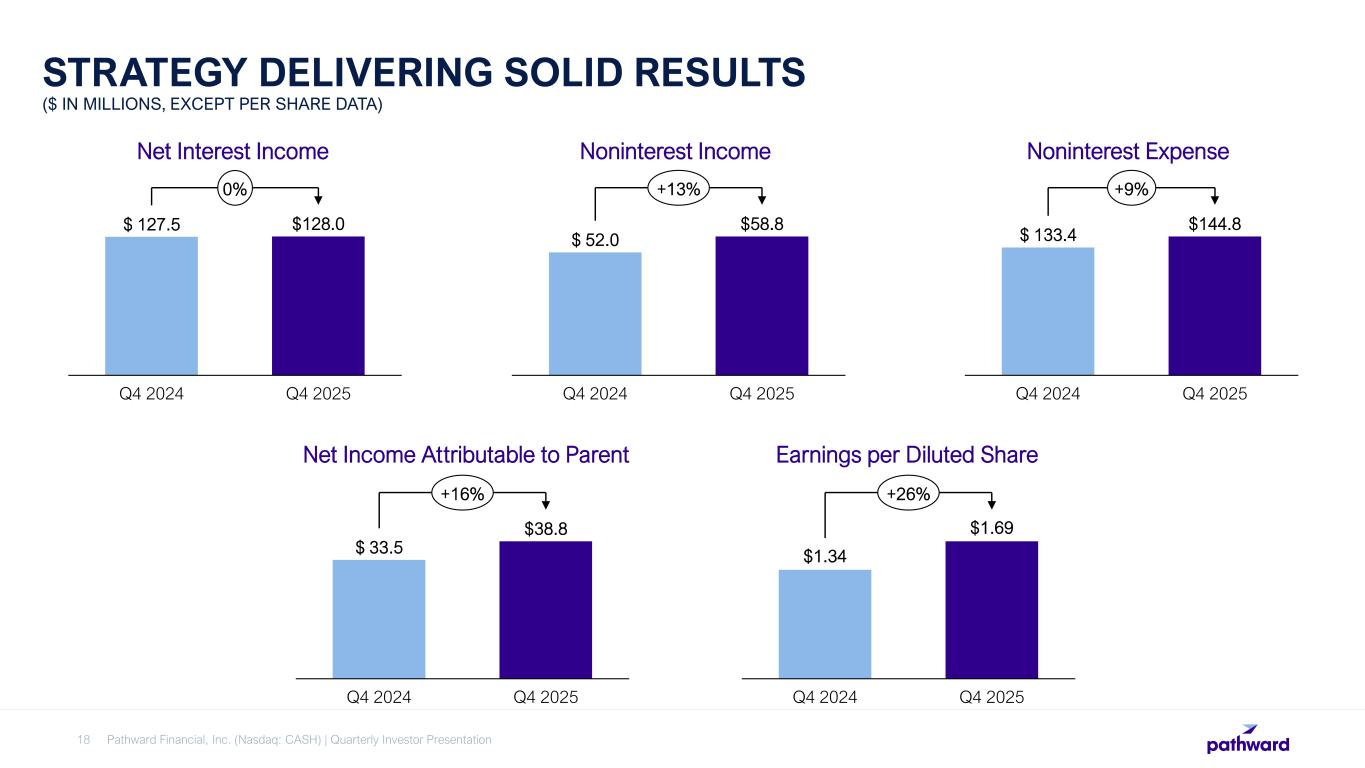 STRATEGY DELIVERING SOLID RESULTS
($ IN MILLIONS, EXCEPT PER SHARE DATA)

Net Interest Income

0%

$ 127.5

$128.0

Q4 2024

Q4 2025

Noninterest Income

+13%

$ 52.0

$58.8

Q4 2024

Q4 2025

Noninterest Expense

+9%

$ 133.4

$144.8

Q4 2024

Q4 2025

Net Income Attributable to Parent

+16%

$ 33.5

$38.8

Q4 2024

Q4 2025

Earnings per Diluted Share

+26%

$1.34

$1.69

Q4 2024

Q4 2025

18 Pathward Financial, Inc. (Nasdaq: CASH) | Quarterly Investor Presentation

pathward